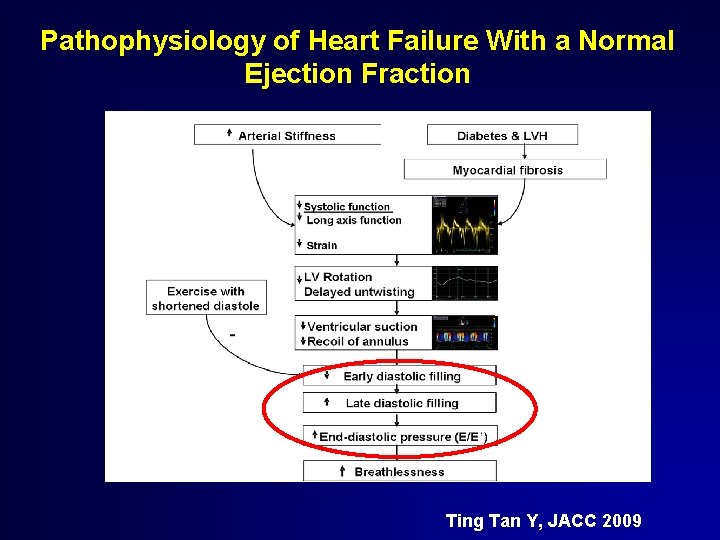 Pathophysiology of Heart Failure With a Normal Ejection Fraction

↑ Arterial Stiffness

Diabetes & LVH

Myocardial fibrosis

↓ Systolic function
↓ Long axis function
↓ Strain

↓ LV Rotation
Delayed untwisting

Exercise with shortened diastole

-

↓ Ventricular suction
↓ Recoil of annulus

↓ Early diastolic filling

↑ Late diastolic filling

↑ End-diastolic pressure (E/E')

↑ Breathlessness

Ting Tan Y, JACC 2009